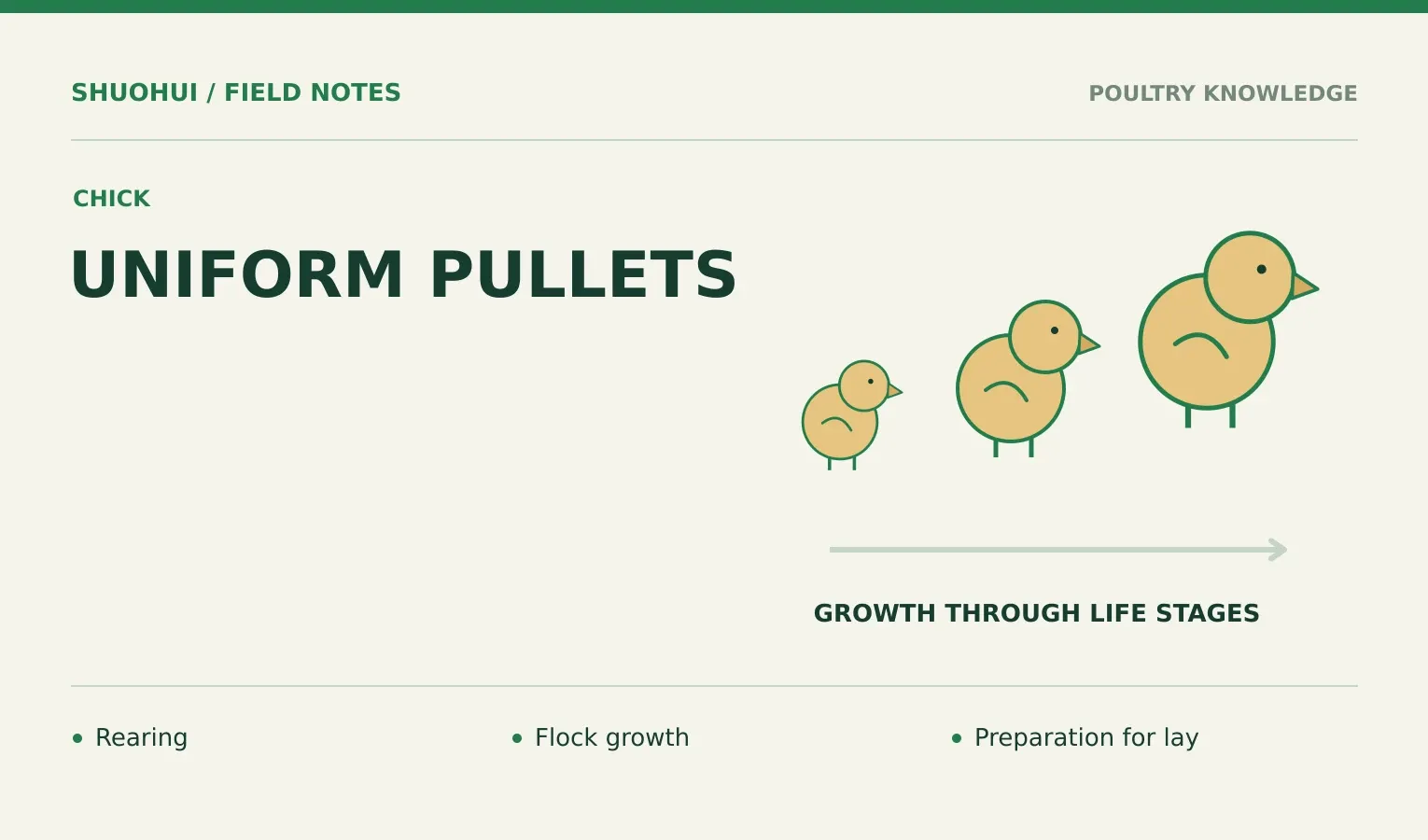 SHUOHUI / FIELD NOTES

POULTRY KNOWLEDGE

CHICK

UNIFORM PULLETS

GROWTH THROUGH LIFE STAGES

• Rearing

• Flock growth

• Preparation for lay